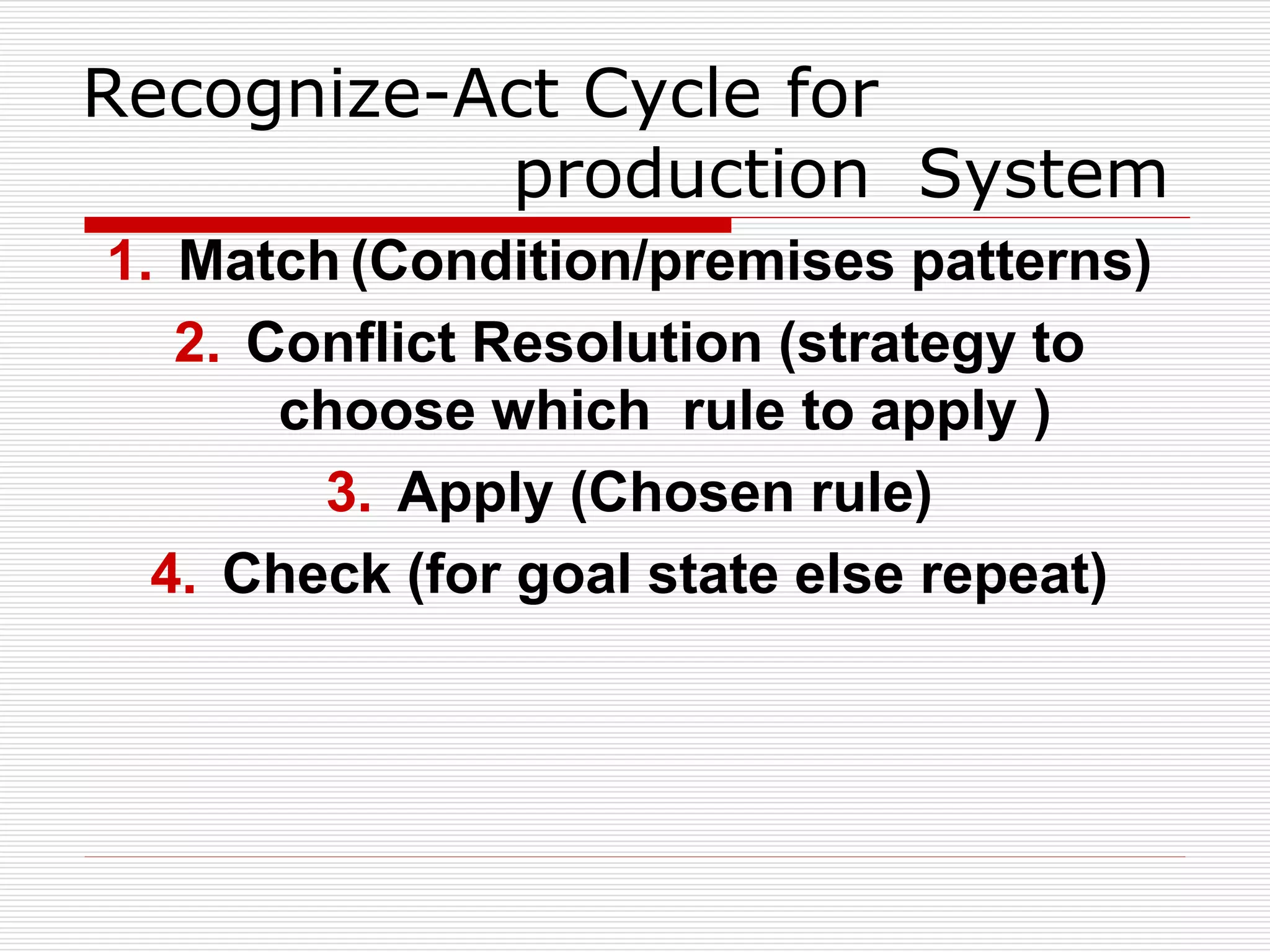 Recognize-Act Cycle for production System

1. Match (Condition/premises patterns)
2. Conflict Resolution (strategy to choose which rule to apply )
3. Apply (Chosen rule)
4. Check (for goal state else repeat)